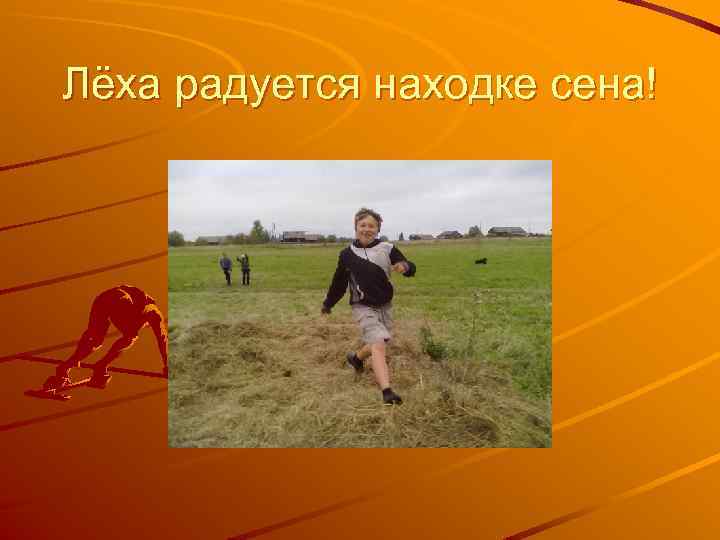 Лёха радуется находке сена!